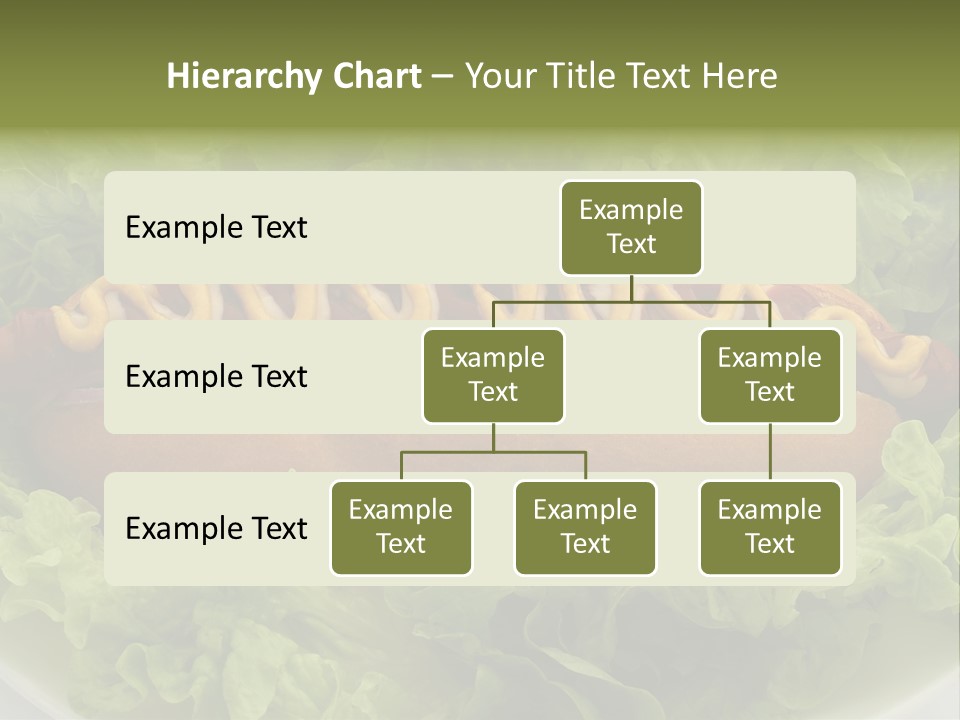 Hierarchy Chart – Your Title Text Here

Example Text

Example Text

Example Text

Example Text

Example Text

Example Text

Example Text

Example Text

Example Text